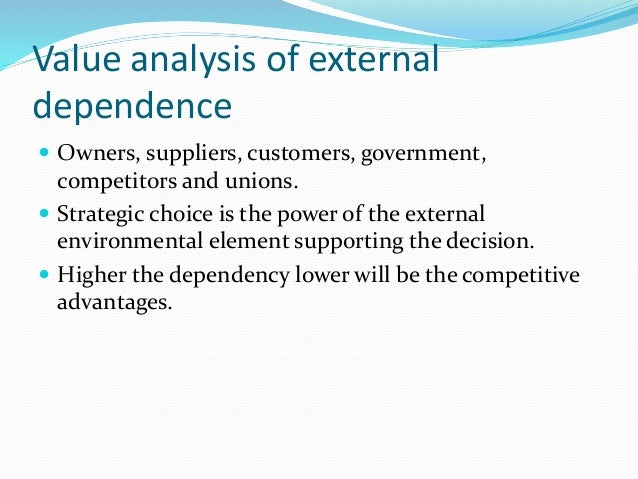 Value analysis of external dependence

- Owners, suppliers, customers, government, competitors and unions.
- Strategic choice is the power of the external environmental element supporting the decision.
- Higher the dependency lower will be the competitive advantages.